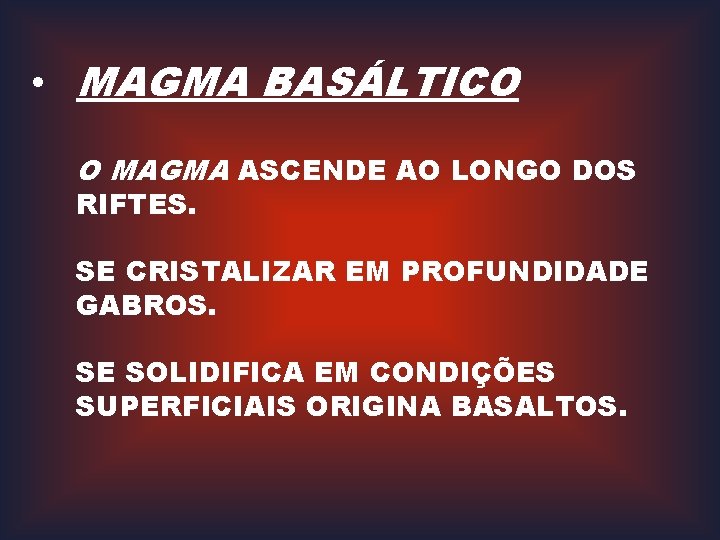 • MAGMA BASÁLTICO

O MAGMA ASCENDE AO LONGO DOS RIFTES.

SE CRISTALIZAR EM PROFUNDIDADE GABROS.

SE SOLIDIFICA EM CONDIÇÕES SUPERFICIAIS ORIGINA BASALTOS.